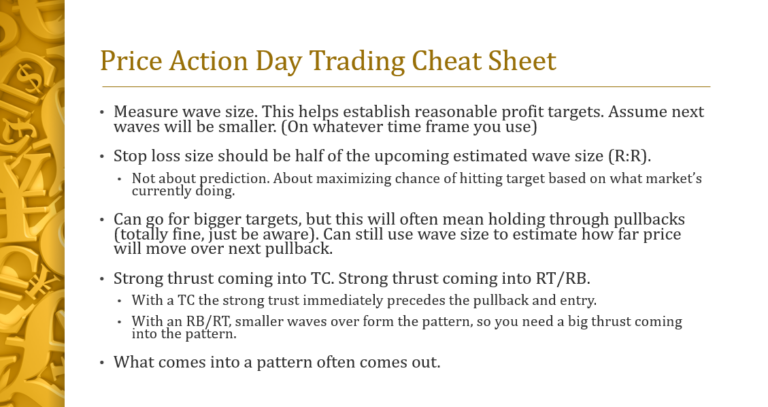 Price Action Day Trading Cheat Sheet

• Measure wave size. This helps establish reasonable profit targets. Assume next waves will be smaller. (On whatever time frame you use)

• Stop loss size should be half of the upcoming estimated wave size (R:R).
 • Not about prediction. About maximizing chance of hitting target based on what market's currently doing.

• Can go for bigger targets, but this will often mean holding through pullbacks (totally fine, just be aware). Can still use wave size to estimate how far price will move over next pullback.

• Strong thrust coming into TC. Strong thrust coming into RT/RB.
 • With a TC the strong trust immediately precedes the pullback and entry.
 • With an RB/RT, smaller waves over form the pattern, so you need a big thrust coming into the pattern.

• What comes into a pattern often comes out.